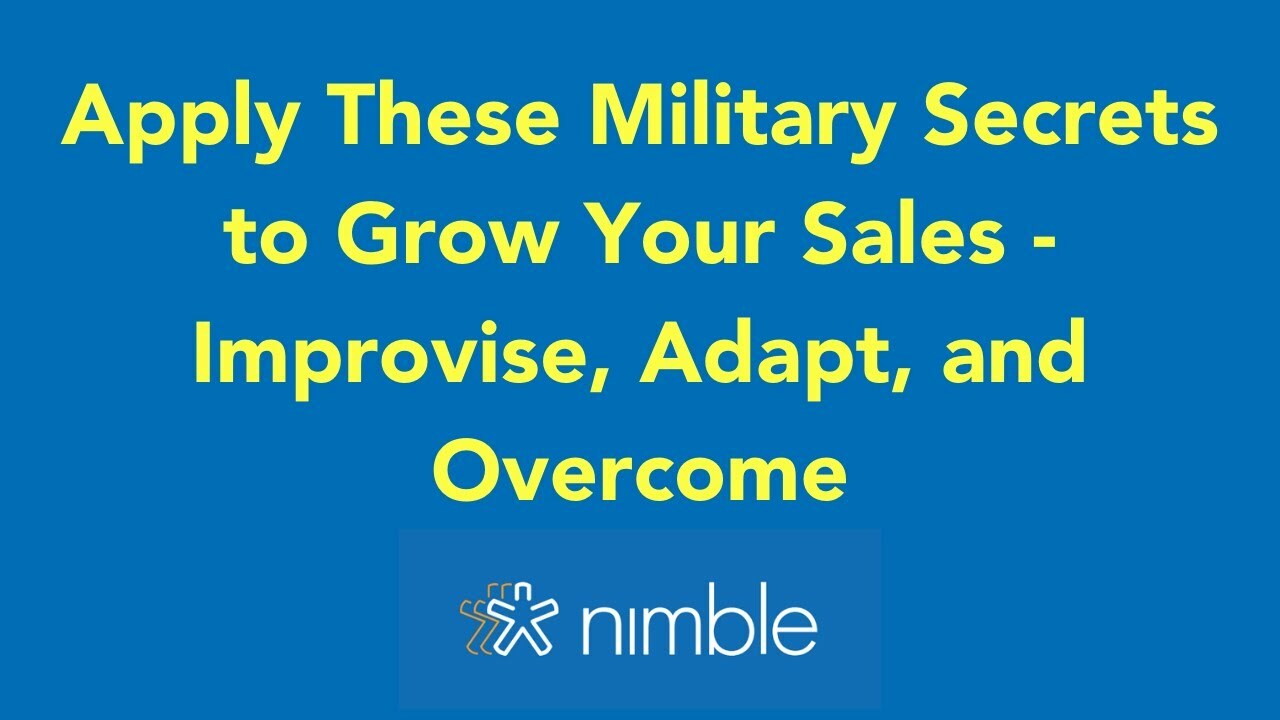 Apply These Military Secrets to Grow Your Sales - Improvise, Adapt, and Overcome

nimble